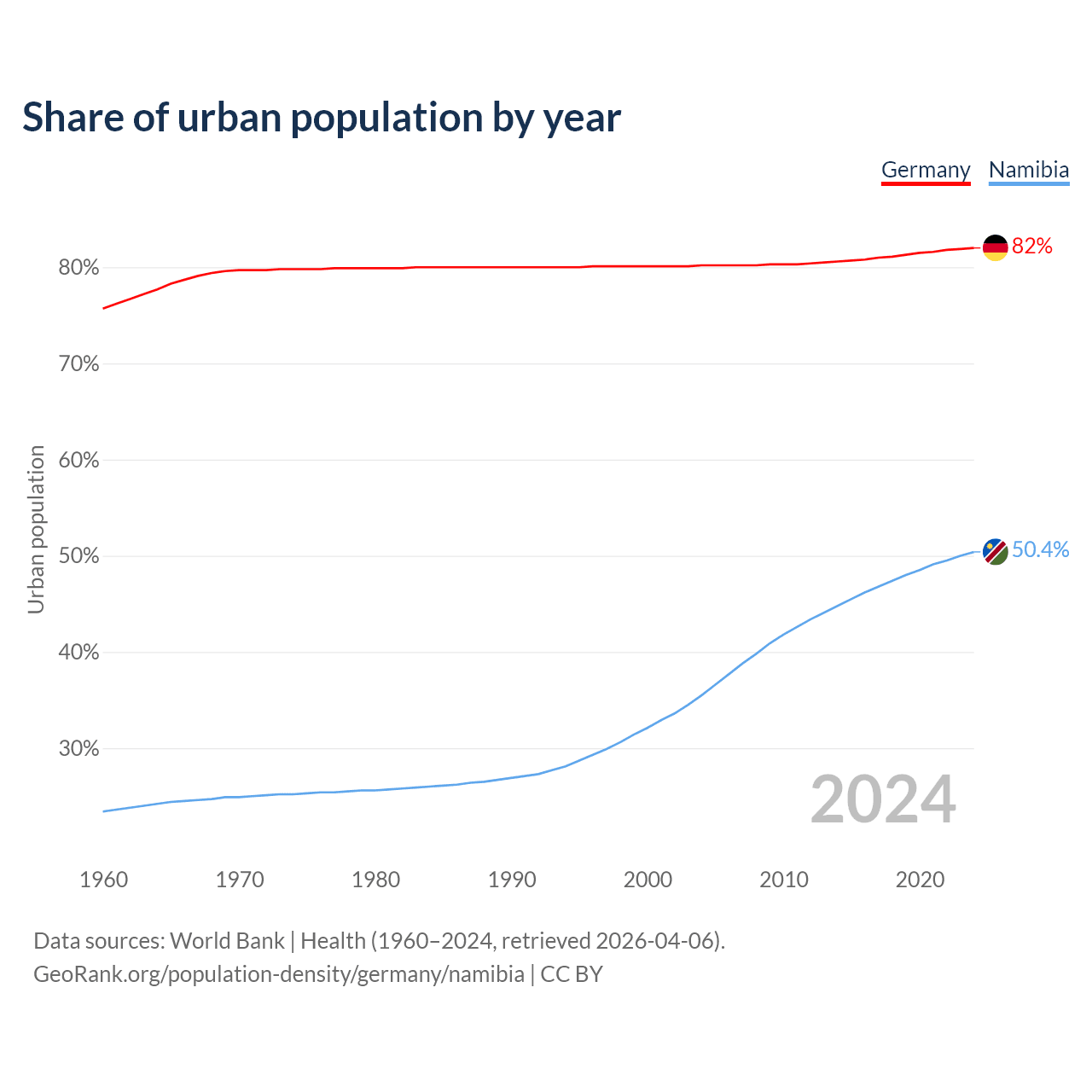 Share of urban population by year

Germany Namibia

Urban population

80%

70%

60%

50%

40%

30%

82%

50.4%

2024

1960 1970 1980 1990 2000 2010 2020

Data sources: World Bank | Health (1960–2024, retrieved 2026-04-06).
GeoRank.org/population-density/germany/namibia | CC BY